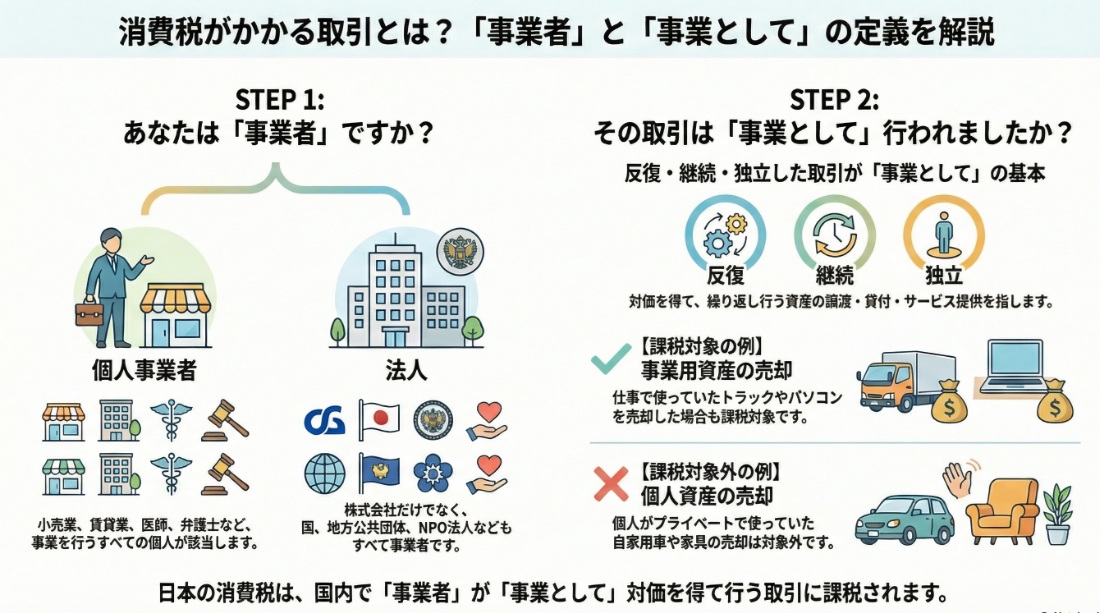 消費税がかかる取引とは？「事業者」と「事業として」の定義を解説

STEP 1:
あなたは「事業者」ですか？

個人事業者

小売業、賃貸業、医師、弁護士など、事業を行うすべての個人が該当します。

法人

株式会社だけでなく、国、地方公共団体、NPO法人などもすべて事業者です。

STEP 2:
その取引は「事業として」行われましたか？

反復・継続・独立した取引が「事業として」の基本

反復 継続 独立

対価を得て、繰り返し行う資産の譲渡・貸付・サービス提供を指します。

【課税対象の例】
事業用資産の売却

仕事で使っていたトラックやパソコンを売却した場合も課税対象です。

【課税対象外の例】
個人資産の売却

個人がプライベートで使っていた自家用車や家具の売却は対象外です。

日本の消費税は、国内で「事業者」が「事業として」対価を得て行う取引に課税されます。